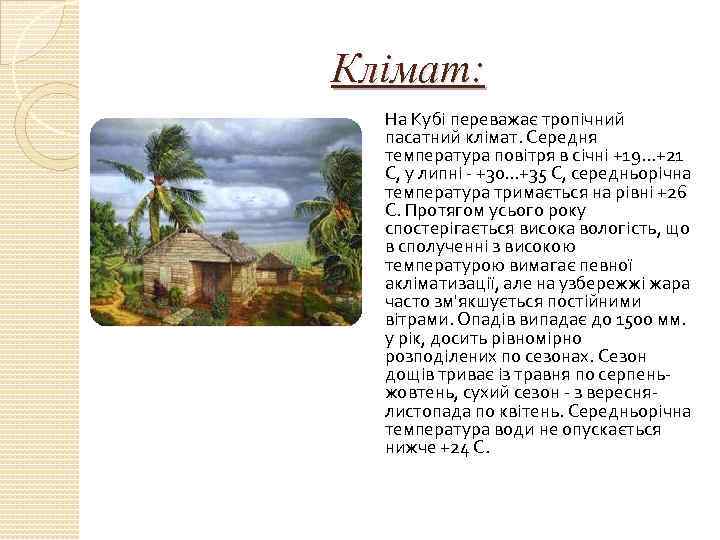 Клімат:

На Кубі переважає тропічний пасатний клімат. Середня температура повітря в січні +19...+21 С, у липні - +30...+35 С, середньорічна температура тримається на рівні +26 С. Протягом усього року спостерігається висока вологість, що в сполученні з високою температурою вимагає певної акліматизації, але на узбережжі жара часто зм'якшується постійними вітрами. Опадів випадає до 1500 мм. у рік, досить рівномірно розподілених по сезонах. Сезон дощів триває із травня по серпень-жовтень, сухий сезон - з вересня-листопада по квітень. Середньорічна температура води не опускається нижче +24 С.